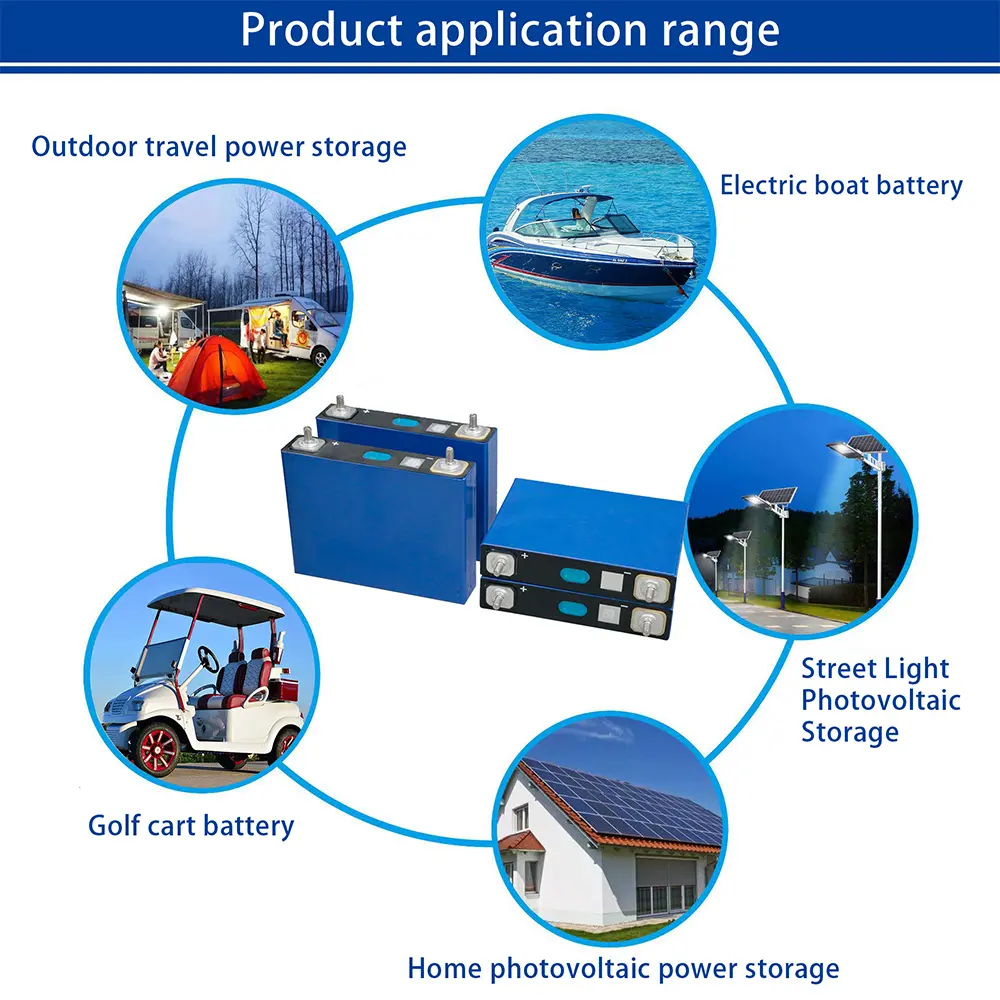 Product application range

Outdoor travel power storage

Electric boat battery

Street Light Photovoltaic Storage

Golf cart battery

Home photovoltaic power storage